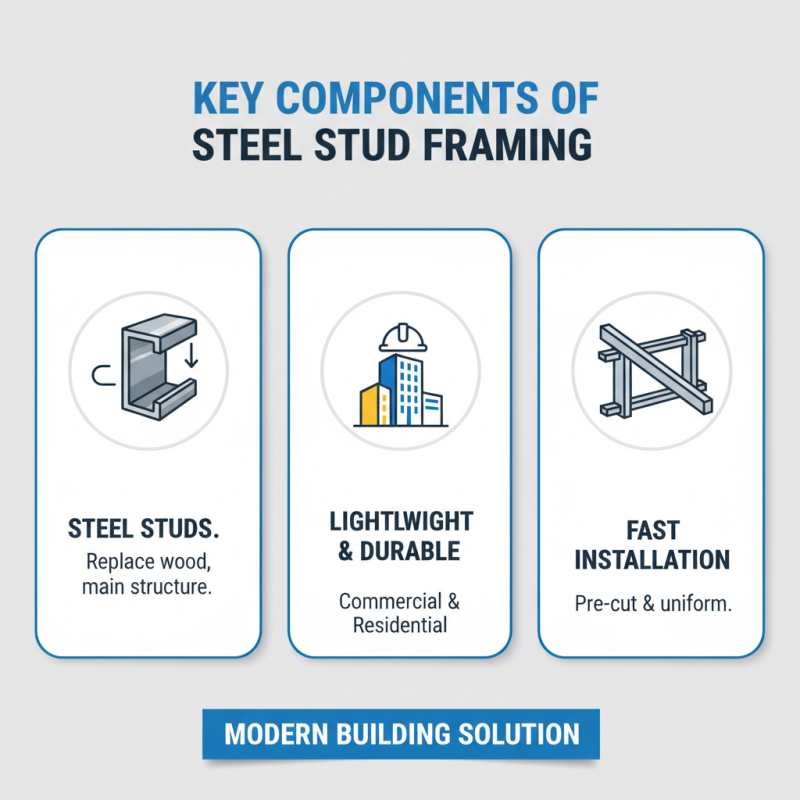 KEY COMPONENTS OF
STEEL STUD FRAMING

STEEL STUDS.
Replace wood, main structure.

LIGHTLWIGHT & DURABLE
Commercial & Residential

FAST INSTALLATION
Pre-cut & uniform.

MODERN BUILDING SOLUTION